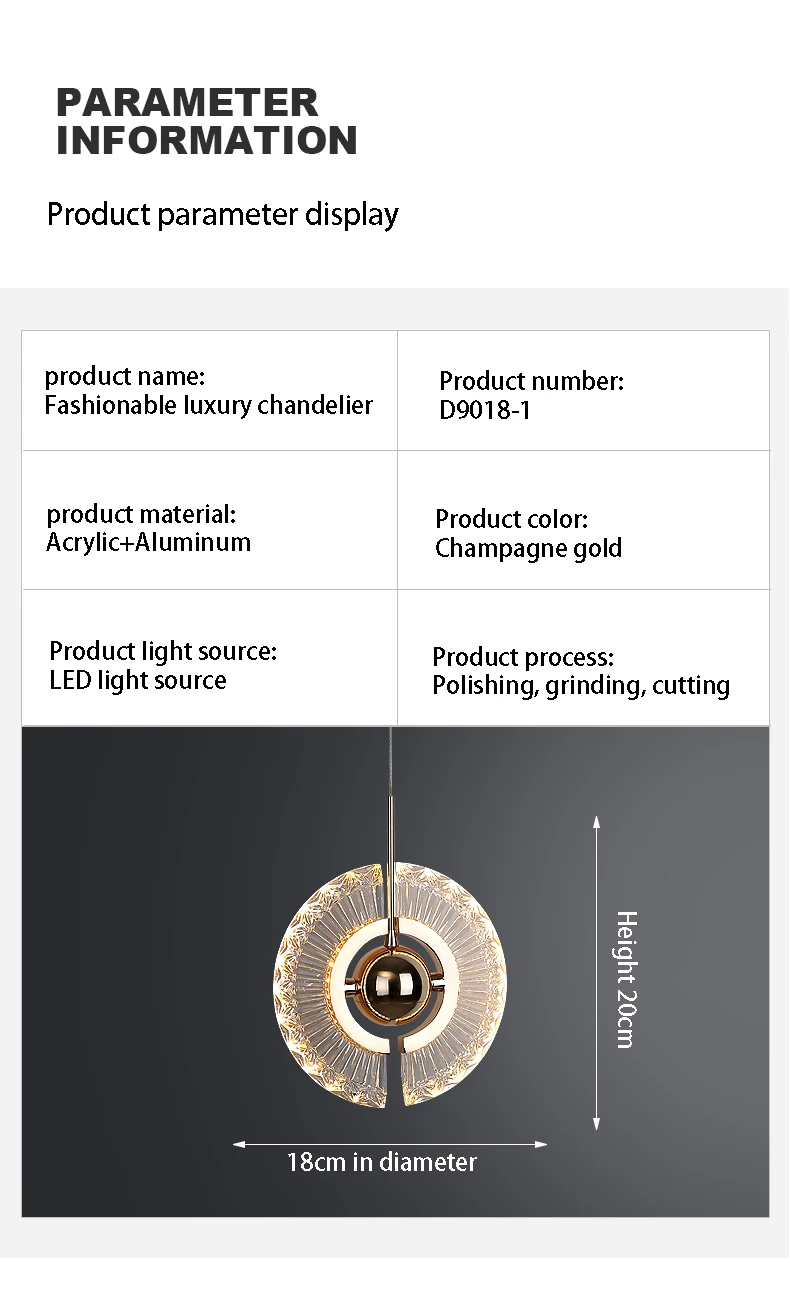 PARAMETER INFORMATION

Product parameter display

| product name: Fashionable luxury chandelier | Product number: D9018-1 |
|---|---|
| product material: Acrylic+Aluminum | Product color: Champagne gold |
| Product light source: LED light source | Product process: Polishing, grinding, cutting |

Height 20cm

18cm in diameter